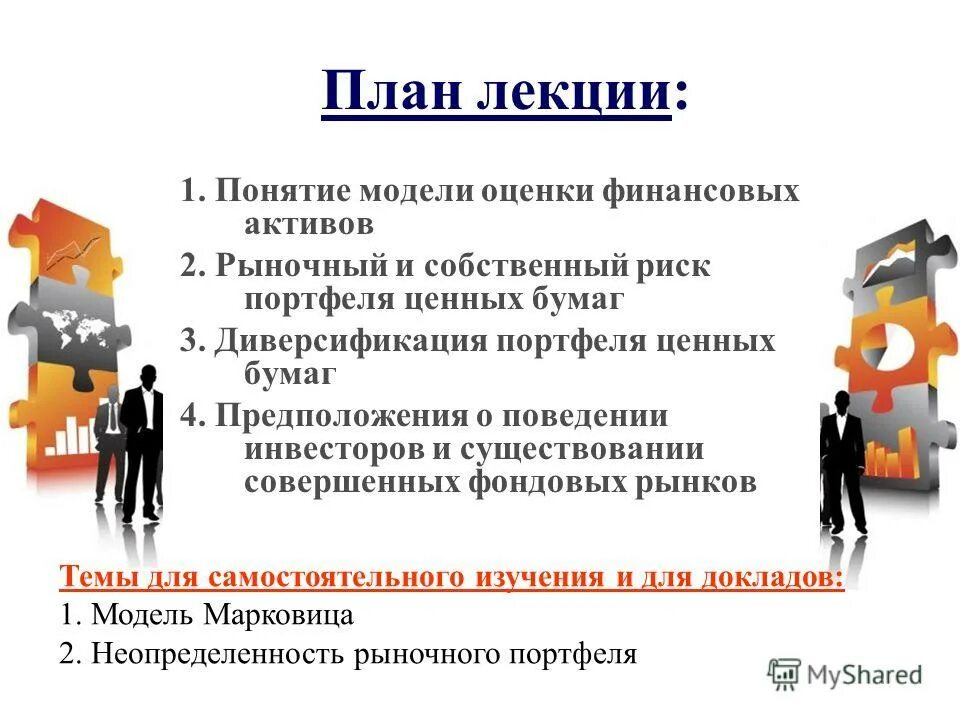 План лекции:

1. Понятие модели оценки финансовых активов
2. Рыночный и собственный риск портфеля ценных бумаг
3. Диверсификация портфеля ценных бумаг
4. Предположения о поведении инвесторов и существовании совершенных фондовых рынков

Темы для самостоятельного изучения и для докладов:
1. Модель Марковица
2. Неопределенность рыночного портфеля

MyShared